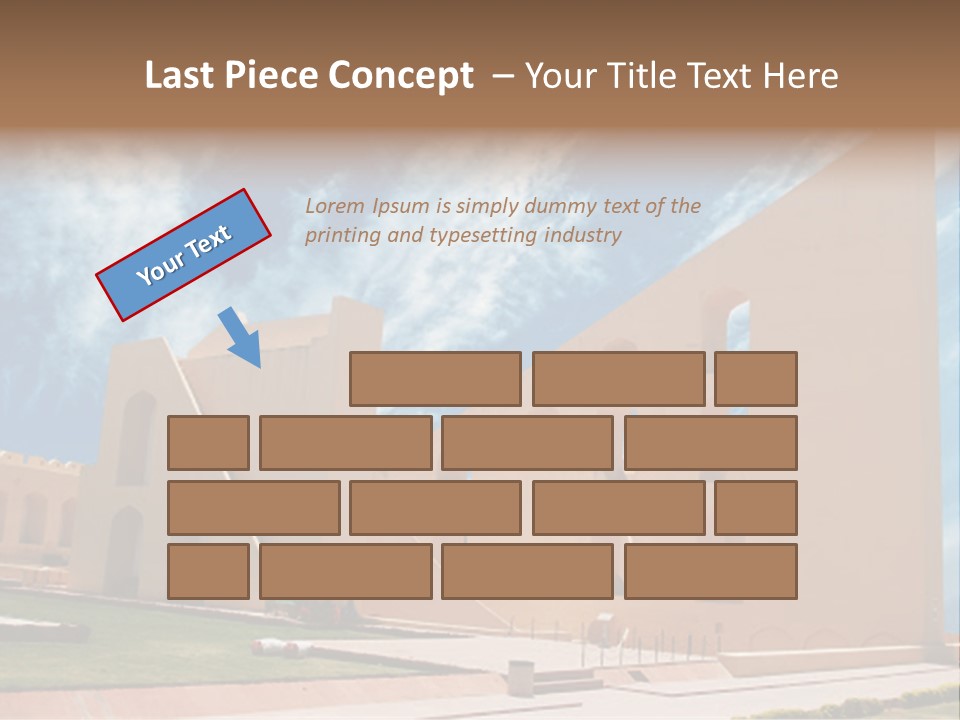 Last Piece Concept – Your Title Text Here

Your Text

Lorem Ipsum is simply dummy text of the printing and typesetting industry